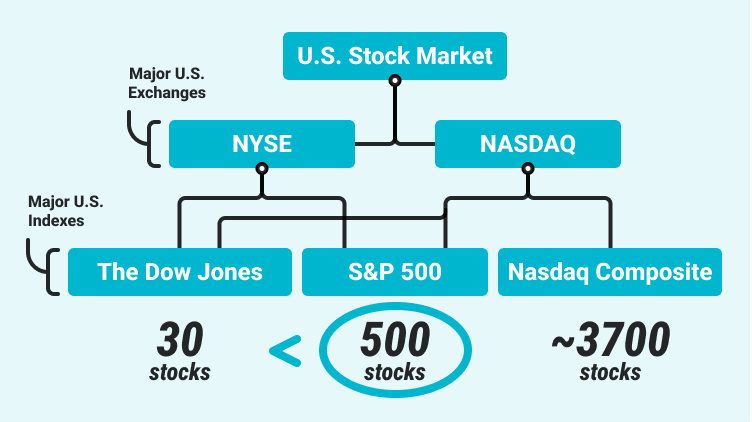 U.S. Stock Market

Major U.S. Exchanges

NYSE

NASDAQ

Major U.S. Indexes

The Dow Jones

S&P 500

Nasdaq Composite

30 stocks

<

500 stocks

~3700 stocks